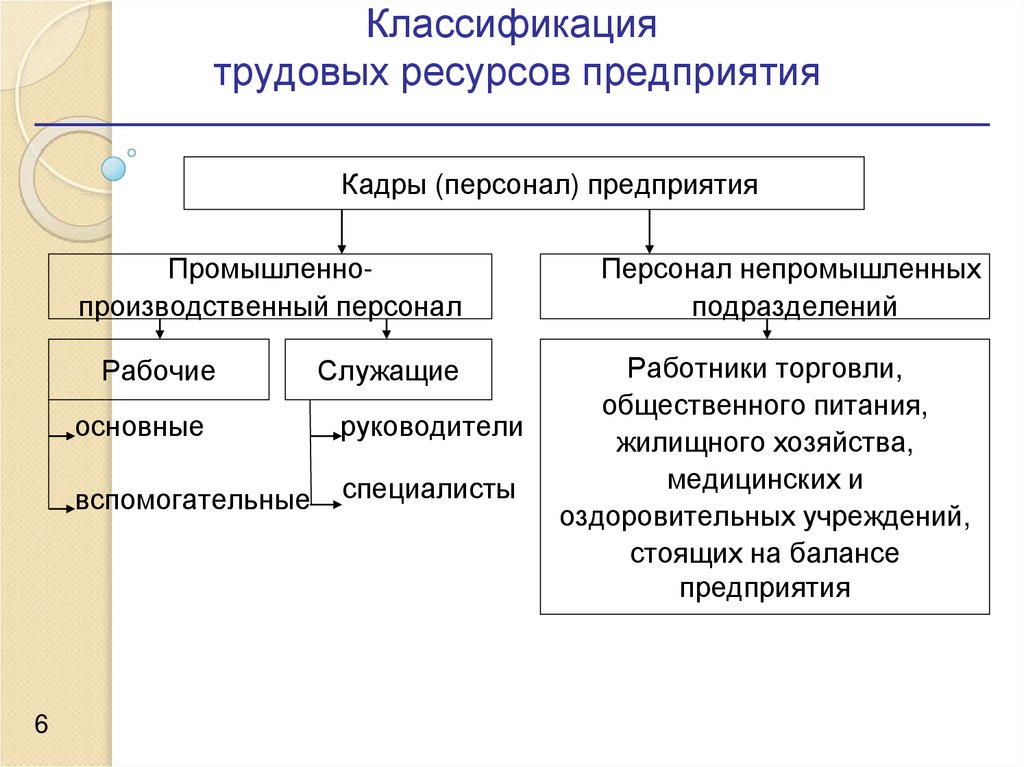 Классификация
трудовых ресурсов предприятия

Кадры (персонал) предприятия

Промышленно-производственный персонал

Персонал непромышленных подразделений

Рабочие

Служащие

основные

вспомогательные

руководители

специалисты

Работники торговли, общественного питания, жилищного хозяйства, медицинских и оздоровительных учреждений, стоящих на балансе предприятия

6